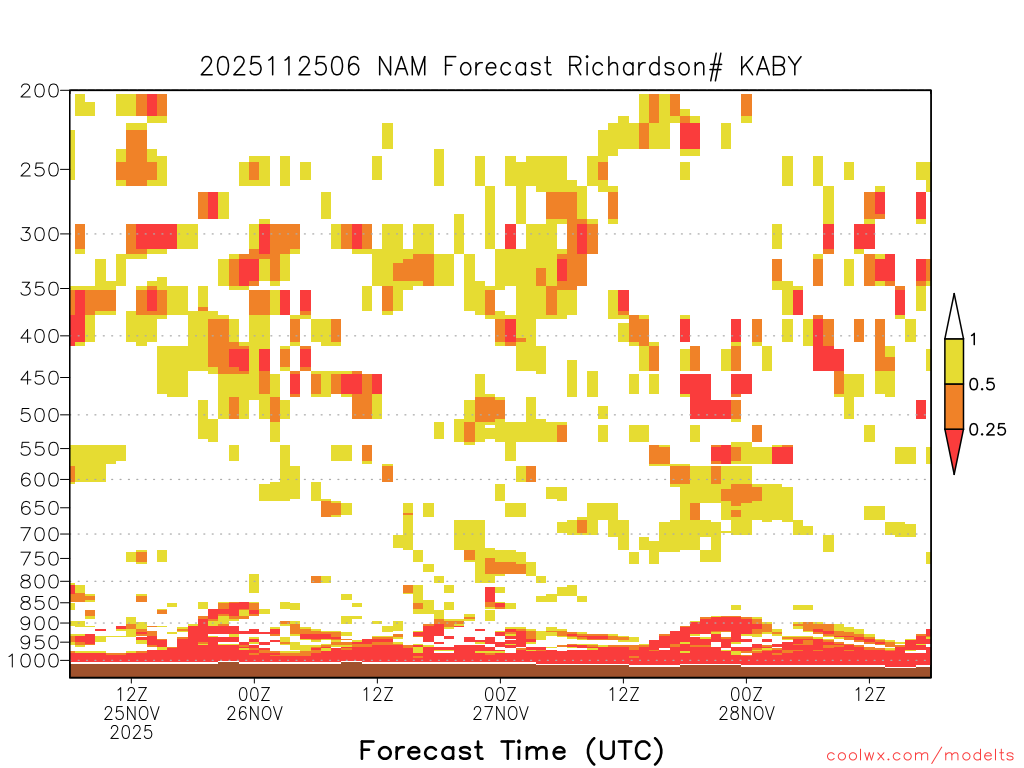 2025112506 NAM Forecast Richardson# KABY

200
250
300
350
400
450
500
550
600
650
700
750
800
850
900
950
1000

1
0.5
0.25

12Z
25NOV
2025
00Z
26NOV
12Z
00Z
27NOV
12Z
00Z
28NOV
12Z

Forecast Time (UTC)

coolwx.com/modelts